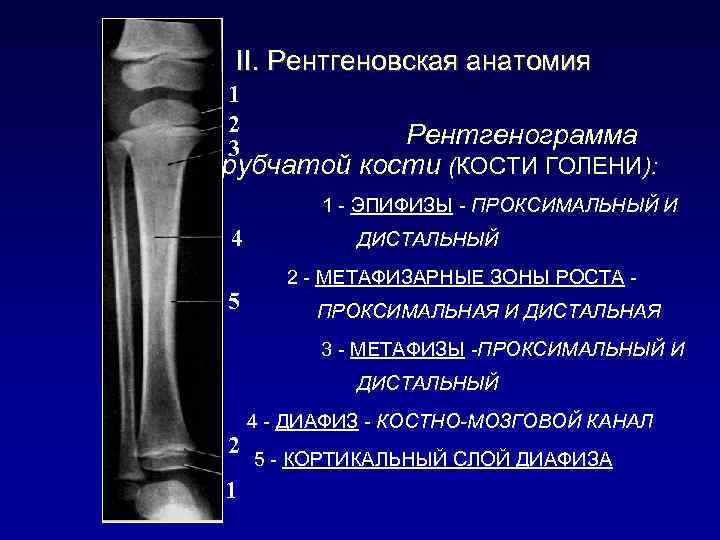 II. Рентгеновская анатомия

1
2
3
4
5
2
1

Рентгенограмма рубчатой кости (КОСТИ ГОЛЕНИ):

1 - ЭПИФИЗЫ - ПРОКСИМАЛЬНЫЙ И ДИСТАЛЬНЫЙ

2 - МЕТАФИЗАРНЫЕ ЗОНЫ РОСТА - ПРОКСИМАЛЬНАЯ И ДИСТАЛЬНАЯ

3 - МЕТАФИЗЫ -ПРОКСИМАЛЬНЫЙ И ДИСТАЛЬНЫЙ

4 - ДИАФИЗ - КОСТНО-МОЗГОВОЙ КАНАЛ

5 - КОРТИКАЛЬНЫЙ СЛОЙ ДИАФИЗА